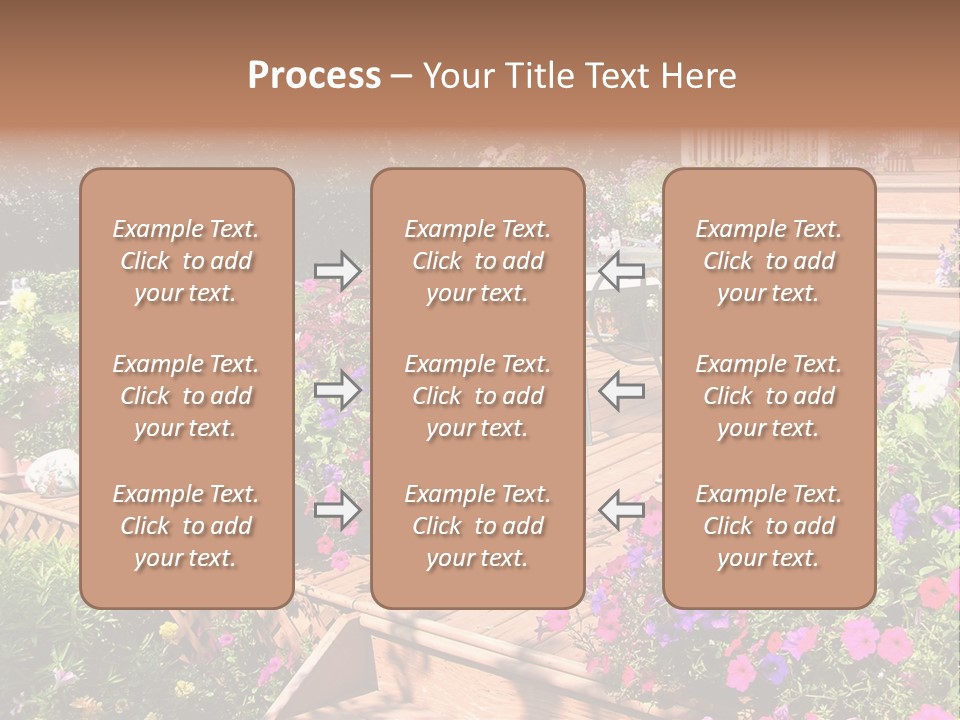 Process – Your Title Text Here

Example Text. Click to add your text.

Example Text. Click to add your text.

Example Text. Click to add your text.

Example Text. Click to add your text.

Example Text. Click to add your text.

Example Text. Click to add your text.

Example Text. Click to add your text.

Example Text. Click to add your text.

Example Text. Click to add your text.